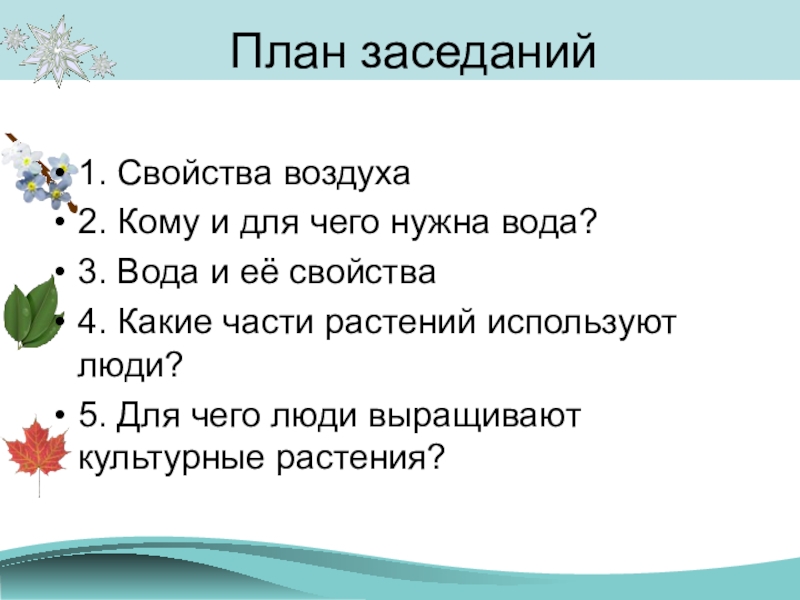 План заседаний

• 1. Свойства воздуха
• 2. Кому и для чего нужна вода?
• 3. Вода и её свойства
• 4. Какие части растений используют люди?
• 5. Для чего люди выращивают культурные растения?